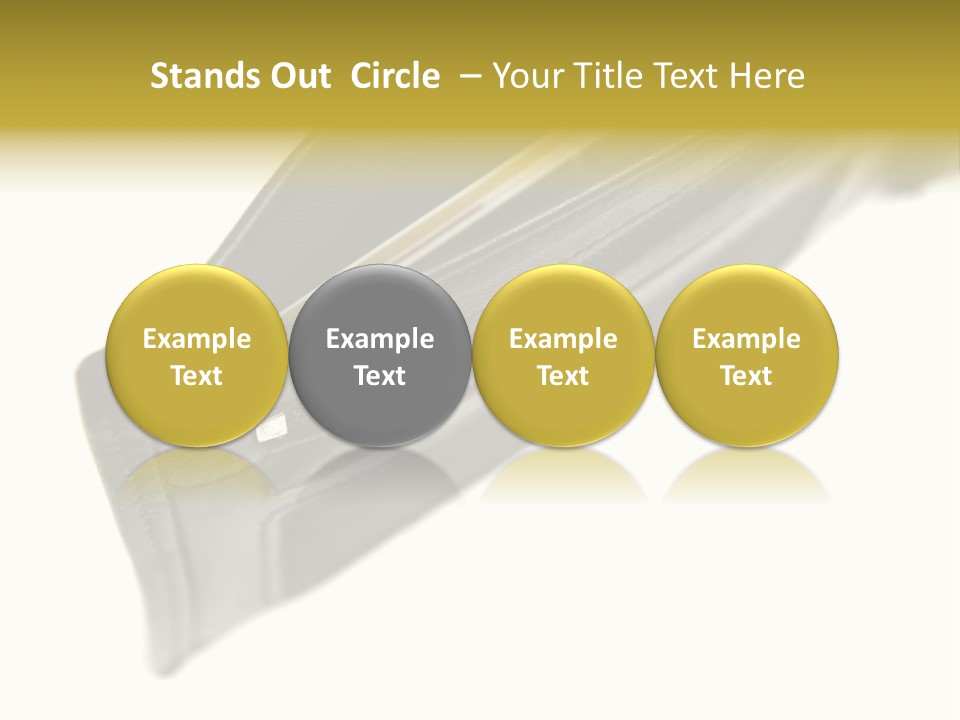 Stands Out Circle – Your Title Text Here

Example Text

Example Text

Example Text

Example Text